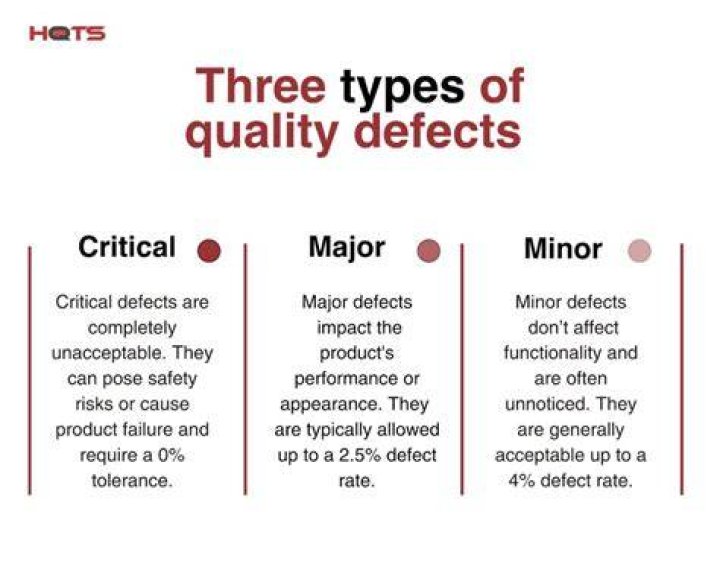 HQTS

Three types of quality defects

Critical

Critical defects are completely unacceptable. They can pose safety risks or cause product failure and require a 0% tolerance.

Major

Major defects impact the product's performance or appearance. They are typically allowed up to a 2.5% defect rate.

Minor

Minor defects don't affect functionality and are often unnoticed. They are generally acceptable up to a 4% defect rate.